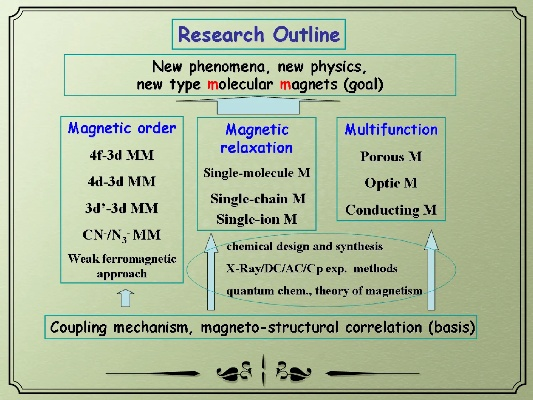 Research Outline

New phenomena, new physics, new type molecular magnets (goal)

Magnetic order

4f-3d MM

4d-3d MM

3d'-3d MM

$CN^-/N_3^-$ MM

Weak ferromagnetic approach

Magnetic relaxation

Single-molecule M

Single-chain M

Single-ion M

Multifunction

Porous M

Optic M

Conducting M

chemical design and synthesis

X-Ray/DC/AC/Cp exp. methods

quantum chem., theory of magnetism

Coupling mechanism, magneto-structural correlation (basis)